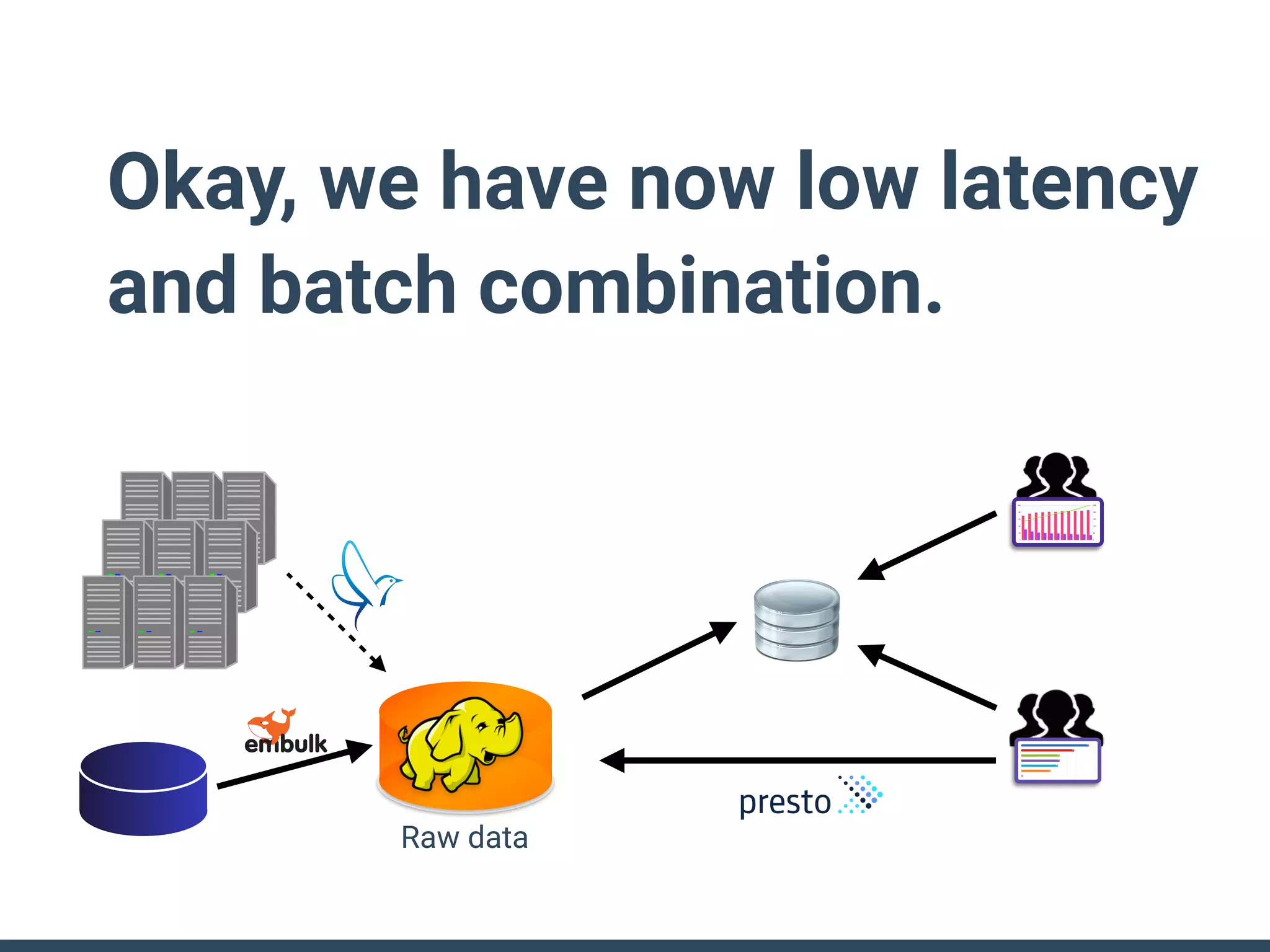 Okay, we have now low latency and batch combination.

embulk

Raw data

presto